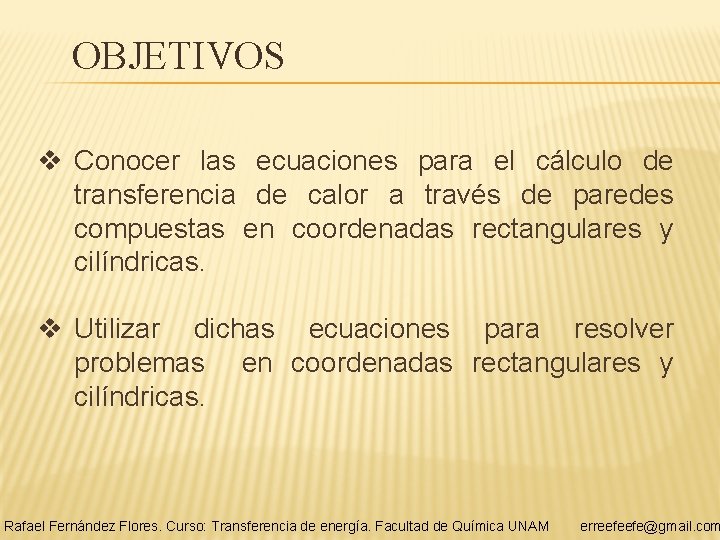 OBJETIVOS

❖ Conocer las ecuaciones para el cálculo de transferencia de calor a través de paredes compuestas en coordenadas rectangulares y cilíndricas.

❖ Utilizar dichas ecuaciones para resolver problemas en coordenadas rectangulares y cilíndricas.

Rafael Fernández Flores. Curso: Transferencia de energía. Facultad de Química UNAM erreefeefe@gmail.com